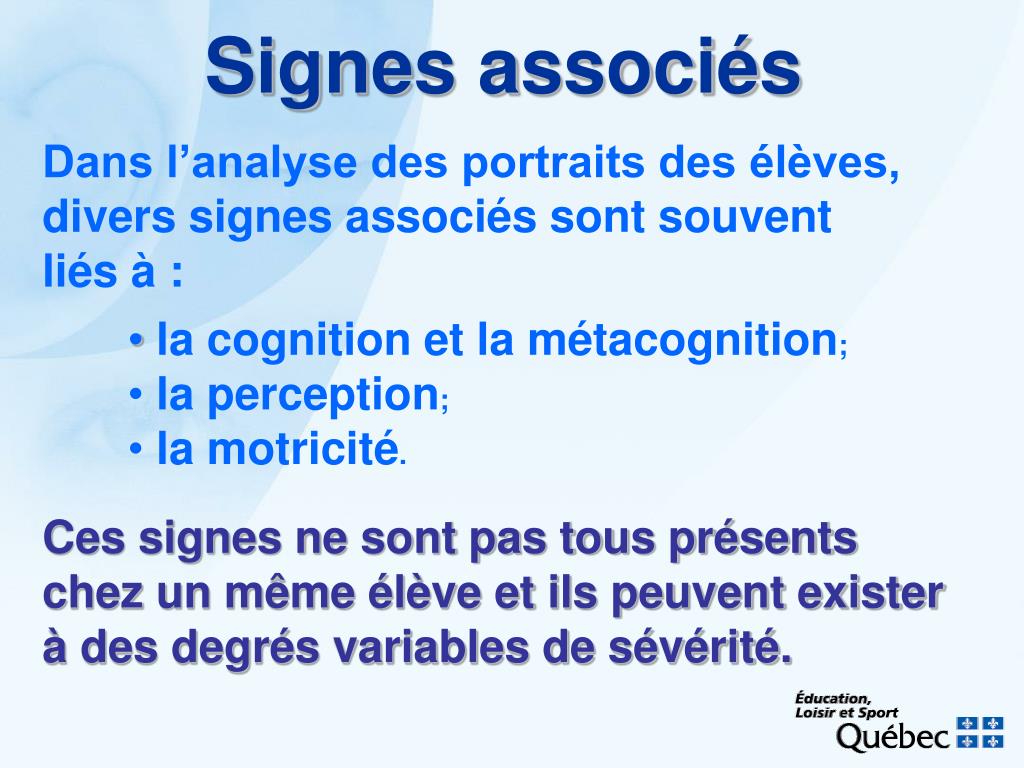 Signes associés

Dans l’analyse des portraits des élèves, divers signes associés sont souvent liés à :

• la cognition et la métacognition;
• la perception;
• la motricité.

Ces signes ne sont pas tous présents chez un même élève et ils peuvent exister à des degrés variables de sévérité.

Éducation, Loisir et Sport
Québec